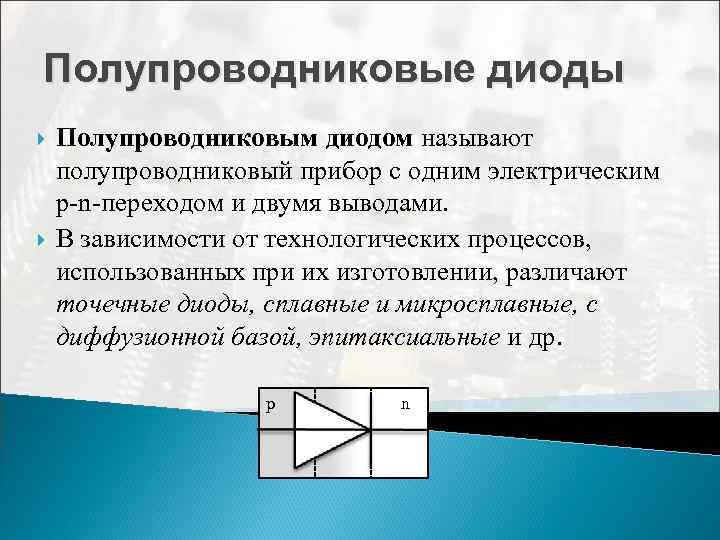 Полупроводниковые диоды

Полупроводниковым диодом называют полупроводниковый прибор с одним электрическим p-n-переходом и двумя выводами.

В зависимости от технологических процессов, использованных при их изготовлении, различают точечные диоды, сплавные и микросплавные, с диффузионной базой, эпитаксиальные и др.

p

n